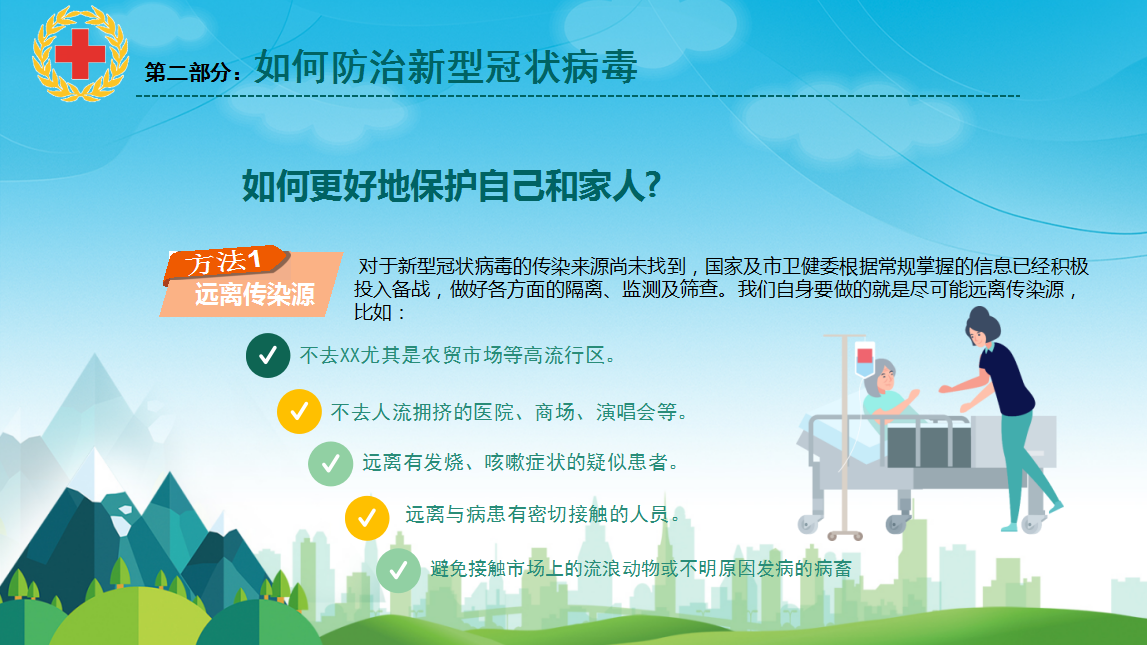 第二部分：如何防治新型冠状病毒

如何更好地保护自己和家人?

方法1
远离传染源

对于新型冠状病毒的传染来源尚未找到，国家及市卫健委根据常规掌握的信息已经积极投入备战，做好各方面的隔离、监测及筛查。我们自身要做的就是尽可能远离传染源，比如：

不去XX尤其是农贸市场等高流行区。

不去人流拥挤的医院、商场、演唱会等。

远离有发烧、咳嗽症状的疑似患者。

远离与病患有密切接触的人员。

避免接触市场上的流浪动物或不明原因发病的病畜